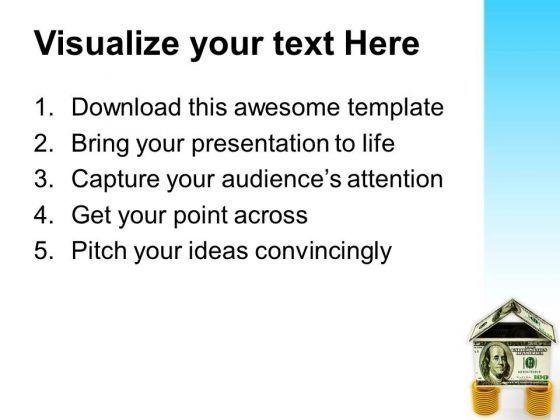 Visualize your text Here

1. Download this awesome template
2. Bring your presentation to life
3. Capture your audience's attention
4. Get your point across
5. Pitch your ideas convincingly